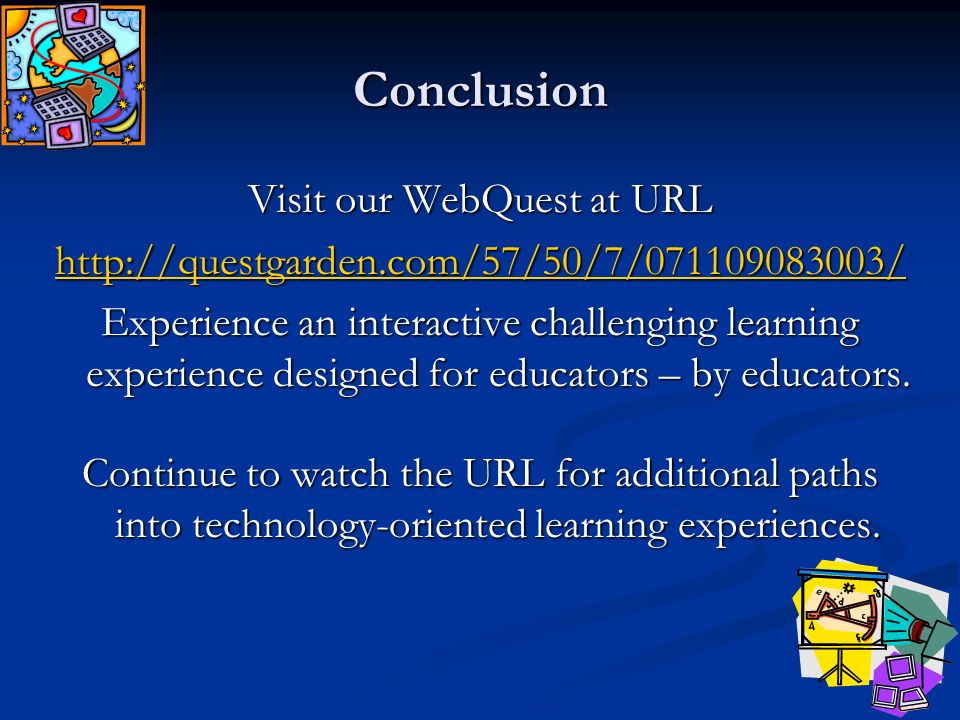 Conclusion

Visit our WebQuest at URL

http://questgarden.com/57/50/7/071109083003/

Experience an interactive challenging learning experience designed for educators – by educators.

Continue to watch the URL for additional paths into technology-oriented learning experiences.